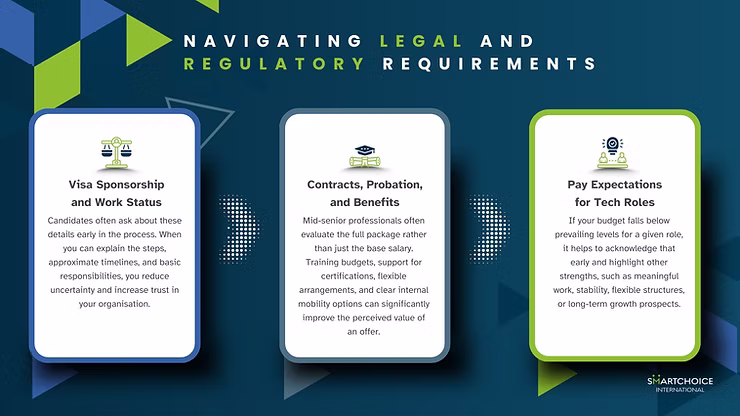 NAVIGATING LEGAL AND REGULATORY REQUIREMENTS

Visa Sponsorship and Work Status

Candidates often ask about these details early in the process. When you can explain the steps, approximate timelines, and basic responsibilities, you reduce uncertainty and increase trust in your organisation.

Contracts, Probation, and Benefits

Mid-senior professionals often evaluate the full package rather than just the base salary. Training budgets, support for certifications, flexible arrangements, and clear internal mobility options can significantly improve the perceived value of an offer.

Pay Expectations for Tech Roles

If your budget falls below prevailing levels for a given role, it helps to acknowledge that early and highlight other strengths, such as meaningful work, stability, flexible structures, or long-term growth prospects.

SMARTCHOICE INTERNATIONAL